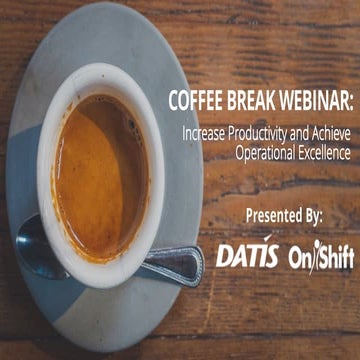 COFFEE BREAK WEBINAR:

Increase Productivity and Achieve Operational Excellence

Presented By:

DATIS OnShift